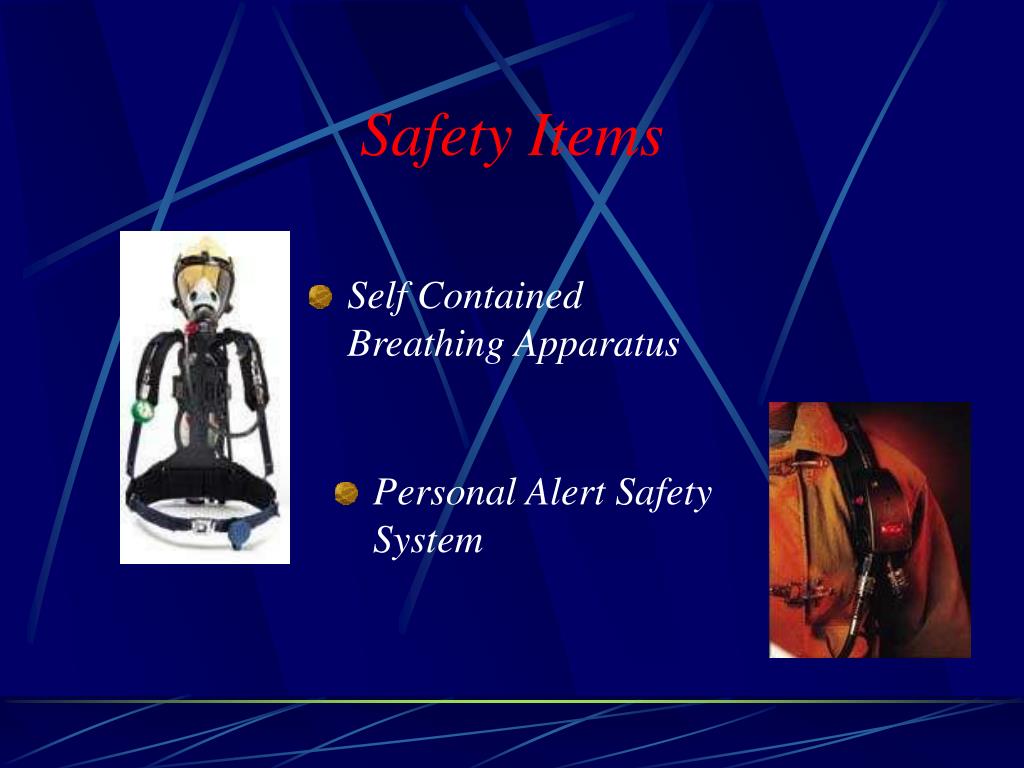 Safety Items

Self Contained Breathing Apparatus

Personal Alert Safety System